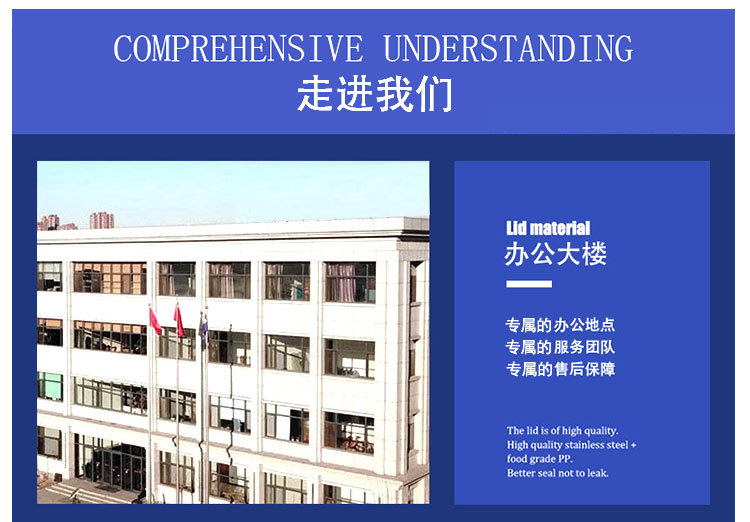 COMPREHENSIVE UNDERSTANDING
走进我们

Lid material
办公大楼

专属的办公地点
专属的服务团队
专属的售后保障

The lid is of high quality.
High quality stainless steel + food grade PP.
Better seal not to leak.